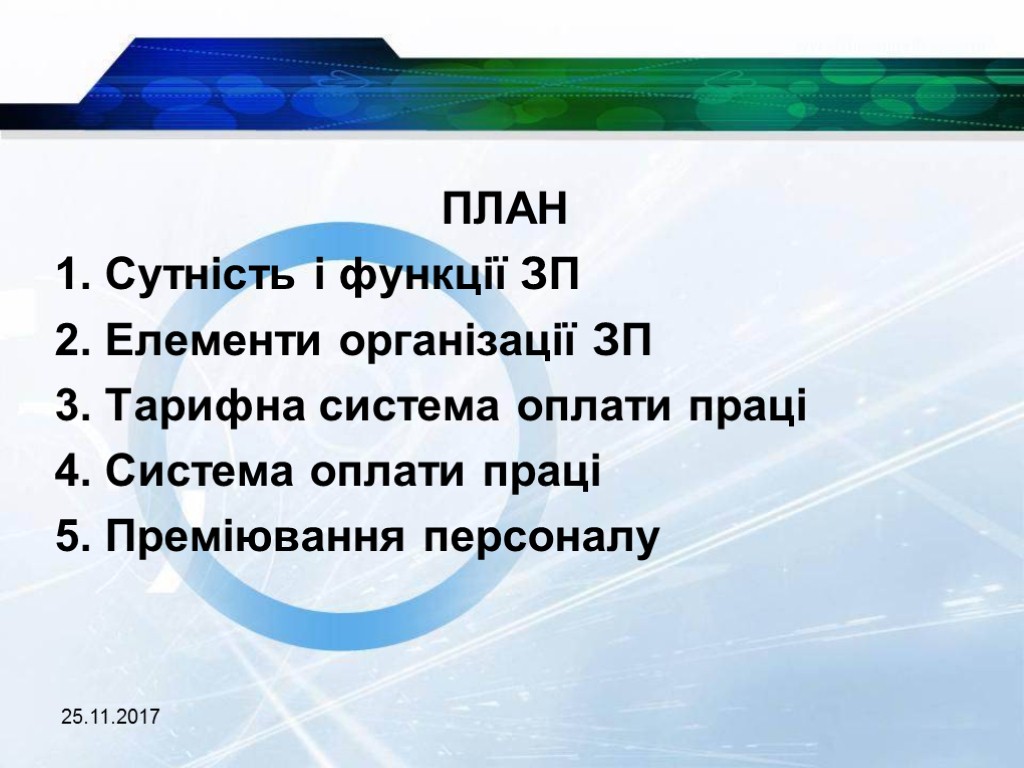 ПЛАН

1. Сутність і функції ЗП
2. Елементи організації ЗП
3. Тарифна система оплати праці
4. Система оплати праці
5. Преміювання персоналу

25.11.2017